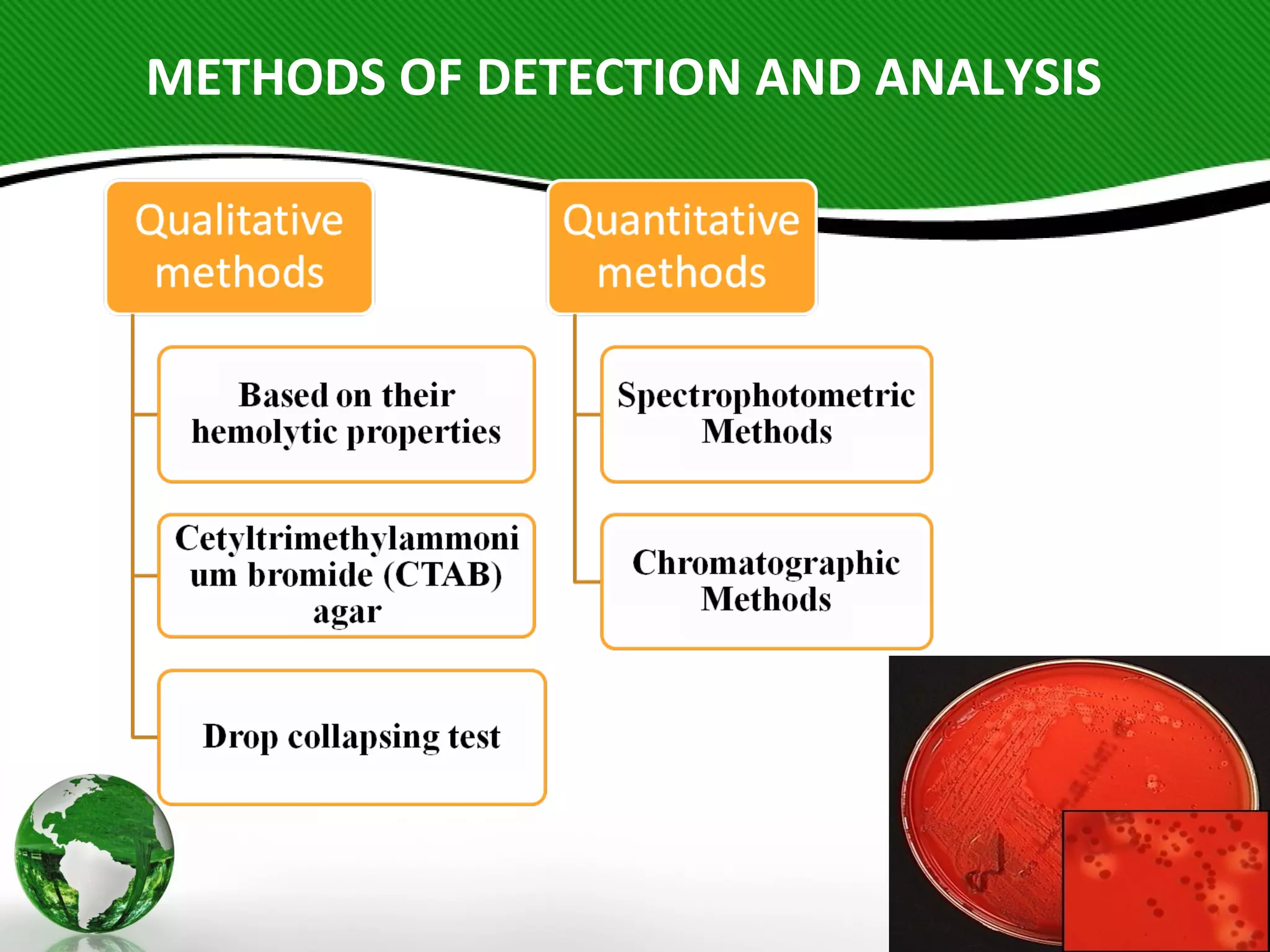 METHODS OF DETECTION AND ANALYSIS

Qualitative methods

Based on their hemolytic properties

Cetyltrimethylammonium bromide (CTAB) agar

Drop collapsing test

Quantitative methods

Spectrophotometric Methods

Chromatographic Methods